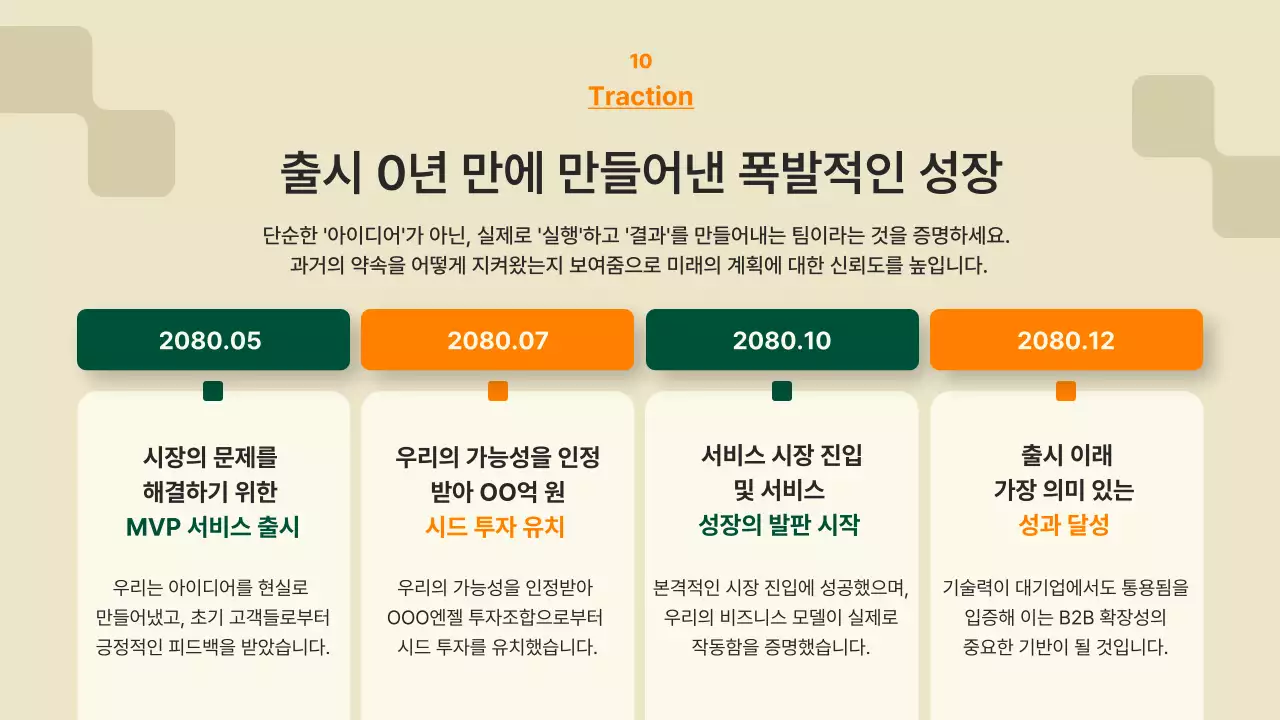 10
Traction

출시 0년 만에 만들어낸 폭발적인 성장

단순한 '아이디어'가 아닌, 실제로 '실행'하고 '결과'를 만들어내는 팀이라는 것을 증명하세요.
과거의 약속을 어떻게 지켜왔는지 보여줌으로 미래의 계획에 대한 신뢰도를 높입니다.

2080.05

시장의 문제를
해결하기 위한
MVP 서비스 출시

우리는 아이디어를 현실로 만들어냈고, 초기 고객들로부터 긍정적인 피드백을 받았습니다.

2080.07

우리의 가능성을 인정
받아 OO억 원
시드 투자 유치

우리의 가능성을 인정받아 OOO엔젤 투자조합으로부터 시드 투자를 유치했습니다.

2080.10

서비스 시장 진입
및 서비스
성장의 발판 시작

본격적인 시장 진입에 성공했으며, 우리의 비즈니스 모델이 실제로 작동함을 증명했습니다.

2080.12

출시 이래
가장 의미 있는
성과 달성

기술력이 대기업에서도 통용됨을 입증해 이는 B2B 확장성의 중요한 기반이 될 것입니다.